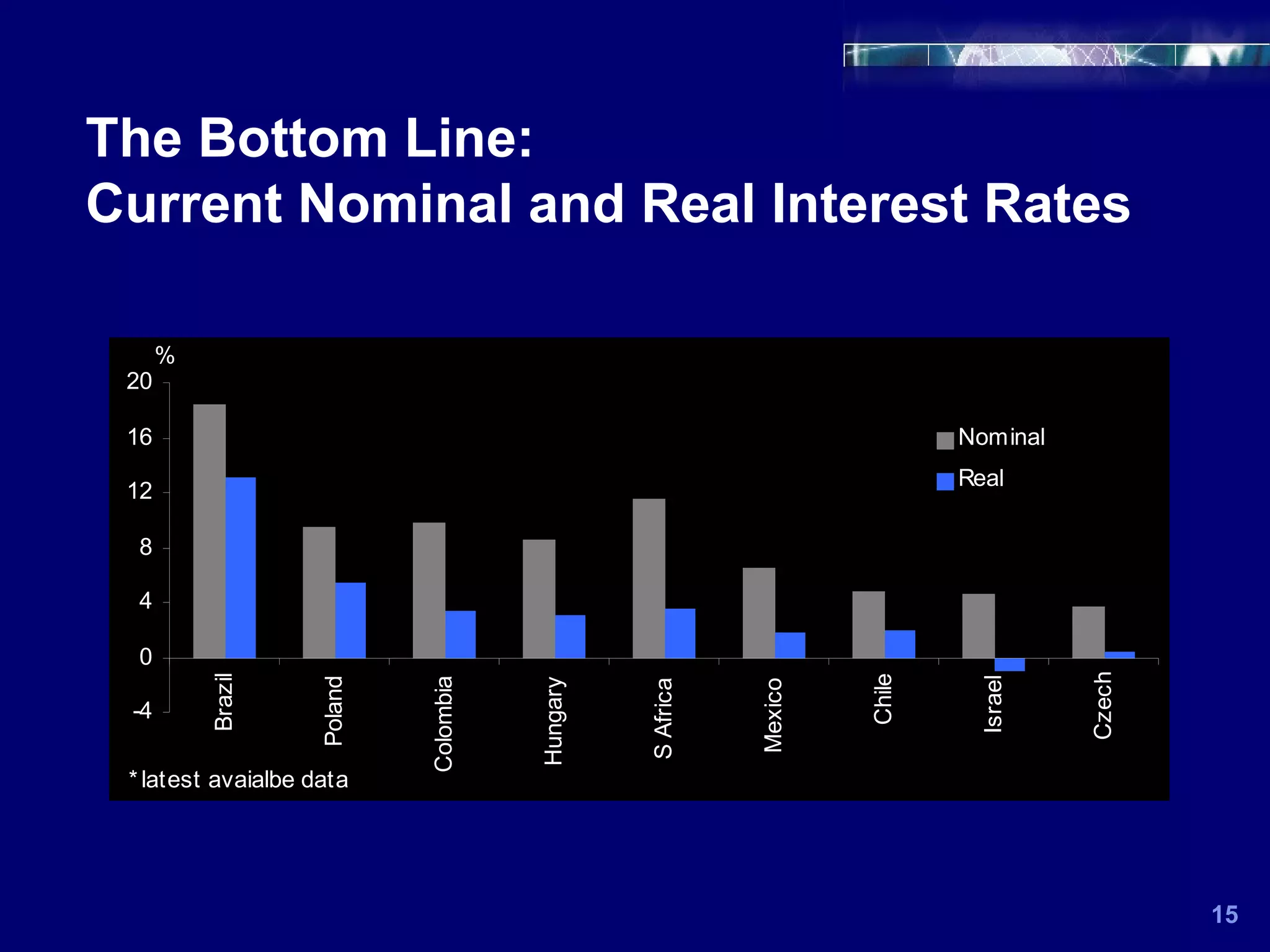 The Bottom Line:
Current Nominal and Real Interest Rates

%
20
16
12
8
4
0
-4

Nominal
Real

Brazil
Poland
Colombia
Hungary
S Africa
Mexico
Chile
Israel
Czech

* latest avaialbe data

15